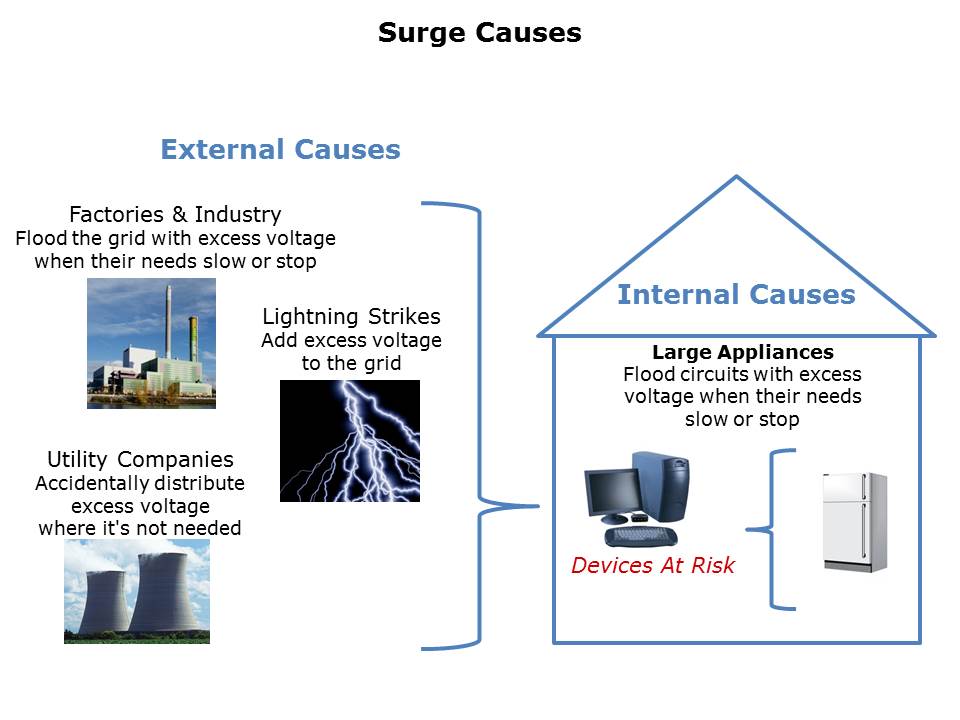 Surge Causes

External Causes

Factories & Industry
Flood the grid with excess voltage when their needs slow or stop

Lightning Strikes
Add excess voltage to the grid

Utility Companies
Accidentally distribute excess voltage where it's not needed

Internal Causes

Large Appliances
Flood circuits with excess voltage when their needs slow or stop

Devices At Risk